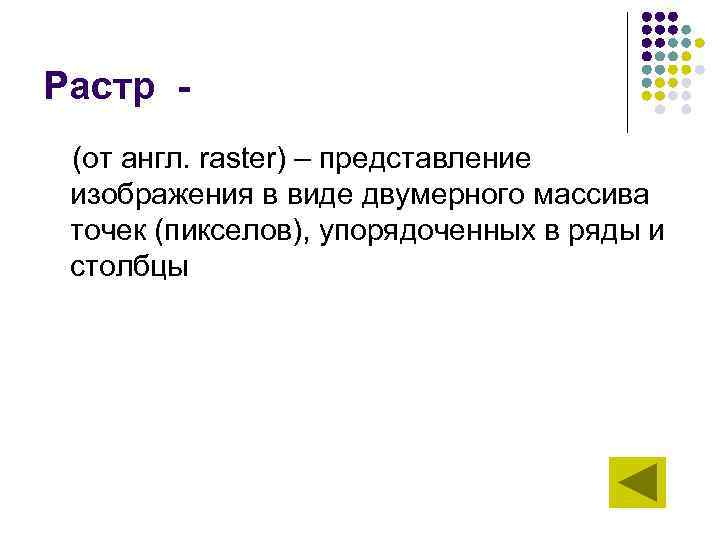 Растр -

(от англ. raster) – представление изображения в виде двумерного массива точек (пикселов), упорядоченных в ряды и столбцы